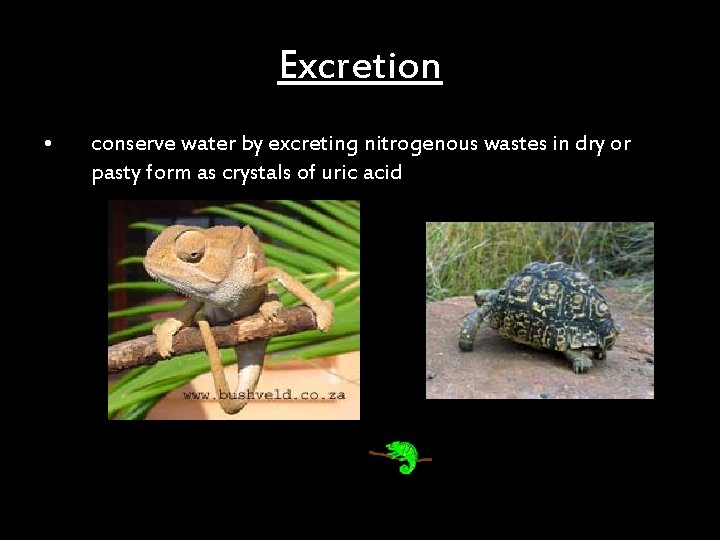 Excretion

• conserve water by excreting nitrogenous wastes in dry or pasty form as crystals of uric acid

www.bushveld.co.za